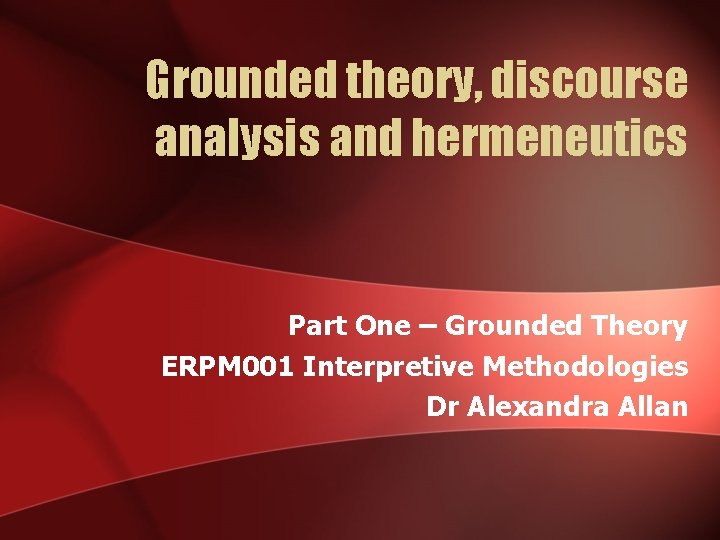 Grounded theory, discourse analysis and hermeneutics

Part One – Grounded Theory
ERPM001 Interpretive Methodologies
Dr Alexandra Allan